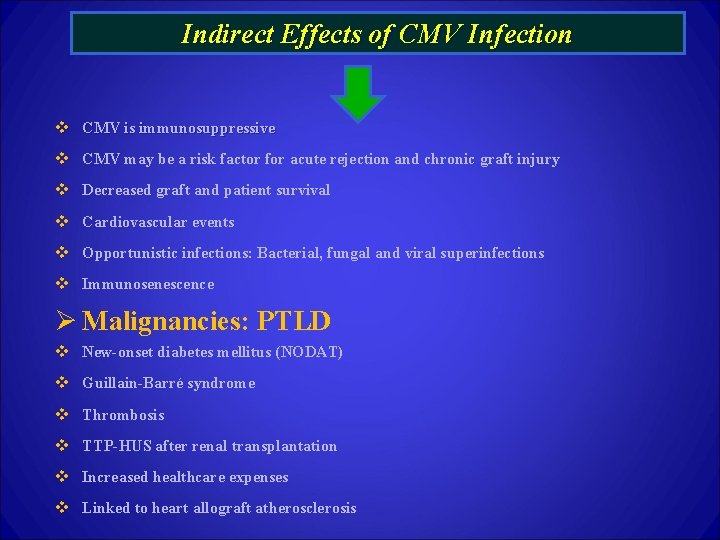 Indirect Effects of CMV Infection

❖ CMV is immunosuppressive
❖ CMV may be a risk factor for acute rejection and chronic graft injury
❖ Decreased graft and patient survival
❖ Cardiovascular events
❖ Opportunistic infections: Bacterial, fungal and viral superinfections
❖ Immunosenescence
➢ Malignancies: PTLD
❖ New-onset diabetes mellitus (NODAT)
❖ Guillain-Barré syndrome
❖ Thrombosis
❖ TTP-HUS after renal transplantation
❖ Increased healthcare expenses
❖ Linked to heart allograft atherosclerosis